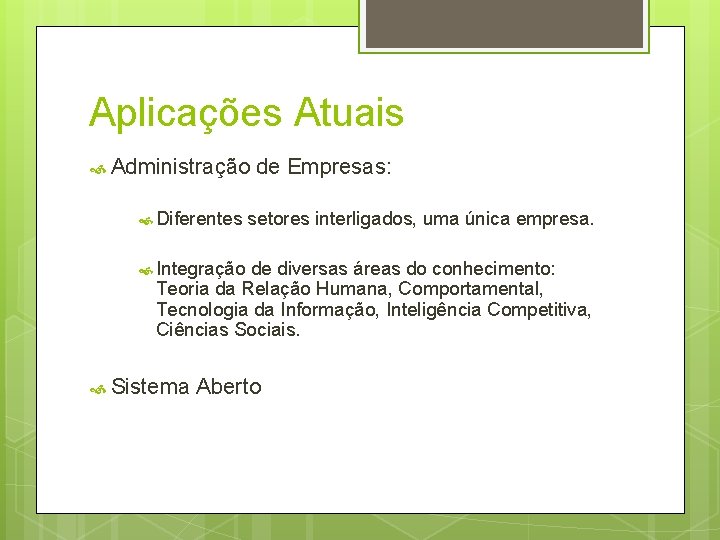 Aplicações Atuais

Administração de Empresas:

Diferentes setores interligados, uma única empresa.

Integração de diversas áreas do conhecimento: Teoria da Relação Humana, Comportamental, Tecnologia da Informação, Inteligência Competitiva, Ciências Sociais.

Sistema Aberto